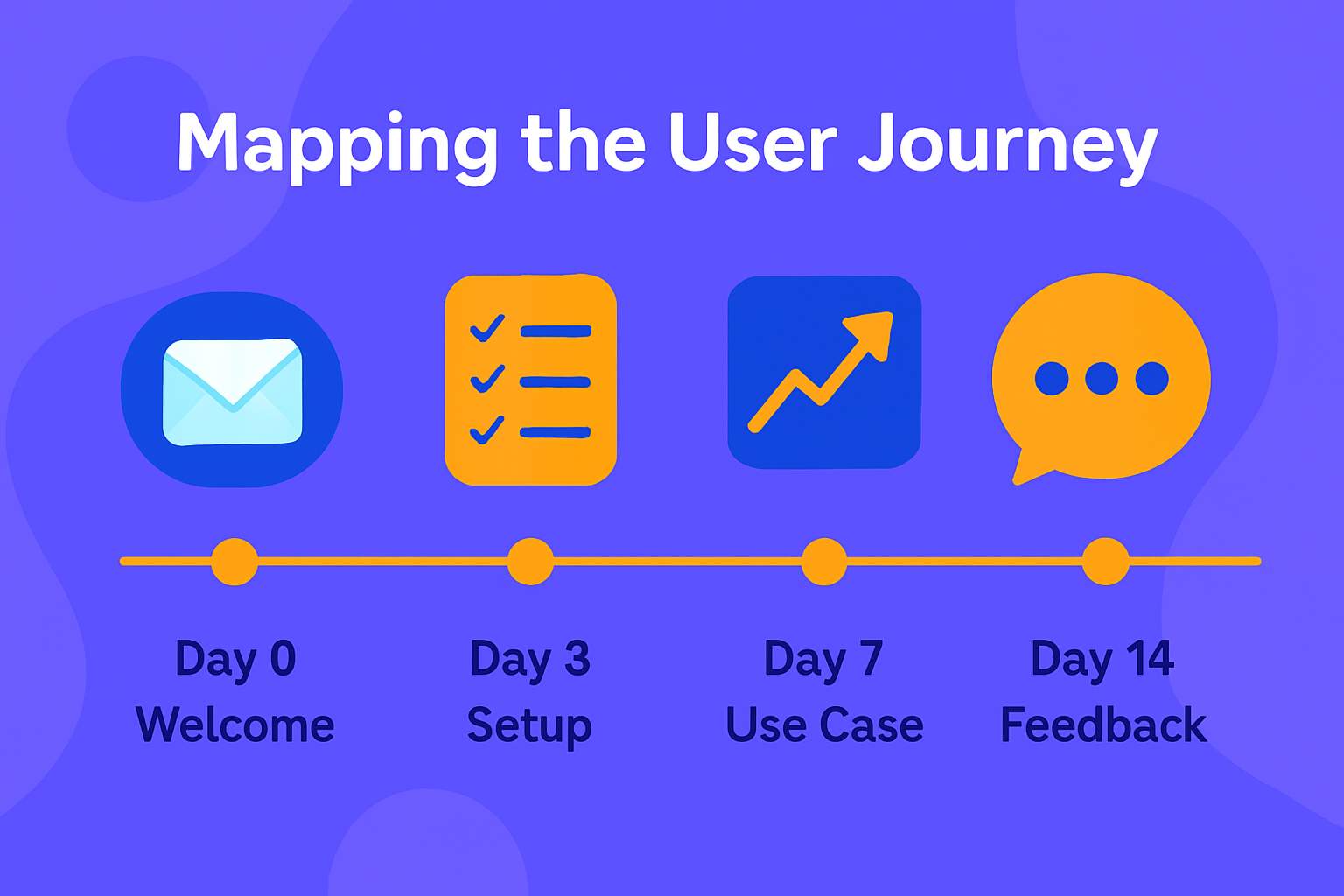 Mapping the User Journey

Day 0
Welcome

Day 3
Setup

Day 7
Use Case

Day 14
Feedback